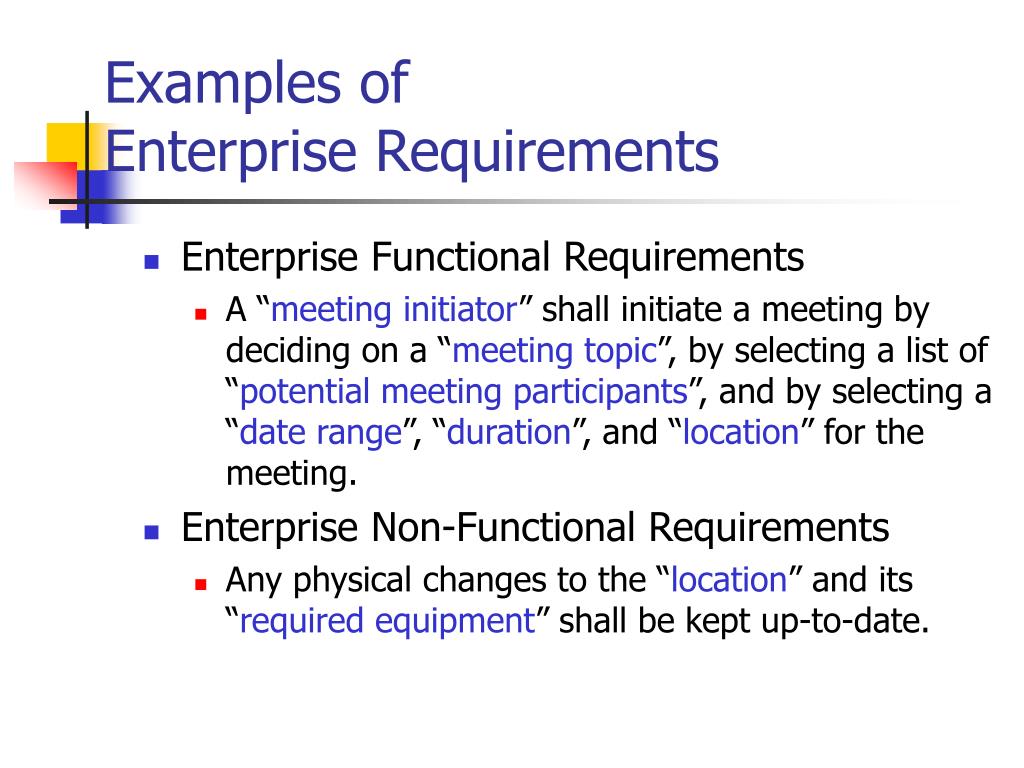 Examples of
Enterprise Requirements

Enterprise Functional Requirements

A “meeting initiator” shall initiate a meeting by deciding on a “meeting topic”, by selecting a list of “potential meeting participants”, and by selecting a “date range”, “duration”, and “location” for the meeting.

Enterprise Non-Functional Requirements

Any physical changes to the “location” and its “required equipment” shall be kept up-to-date.